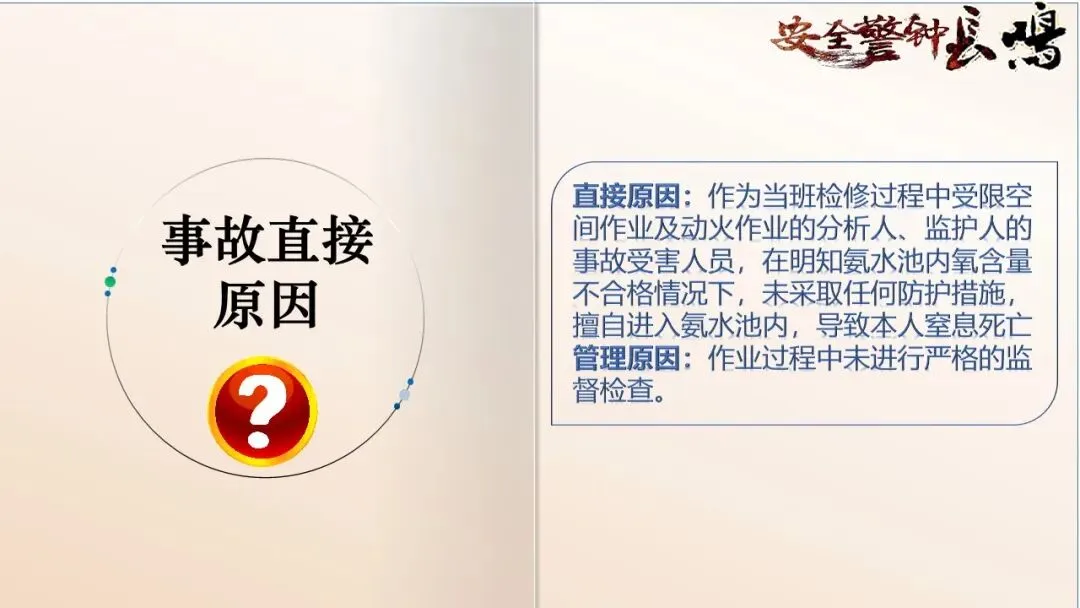 安全警钟长鸣

事故直接原因

?

直接原因：作为当班检修过程中受限空间作业及动火作业的分析人、监护人的事故受害人员，在明知氨水池内氧含量不合格情况下，未采取任何防护措施，擅自进入氨水池内，导致本人窒息死亡

管理原因：作业过程中未进行严格的监督检查。